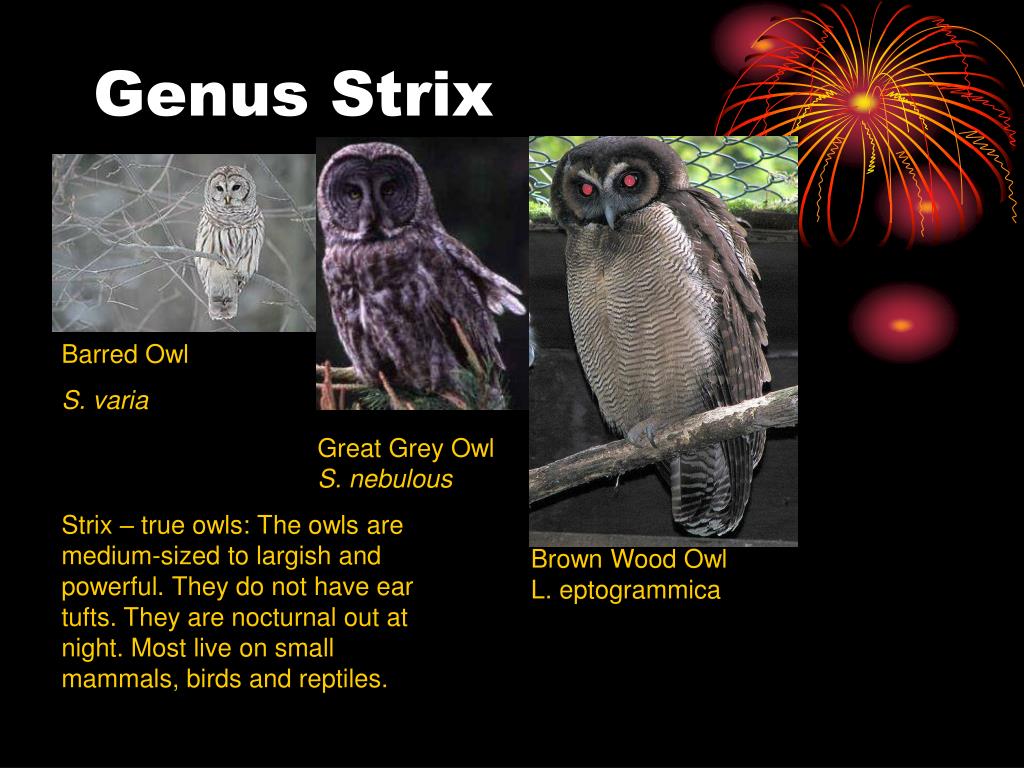 Genus Strix

Barred Owl

S. varia

Great Grey Owl
S. nebulous

Strix – true owls: The owls are medium-sized to largish and powerful. They do not have ear tufts. They are nocturnal out at night. Most live on small mammals, birds and reptiles.

Brown Wood Owl
L. eptogrammica